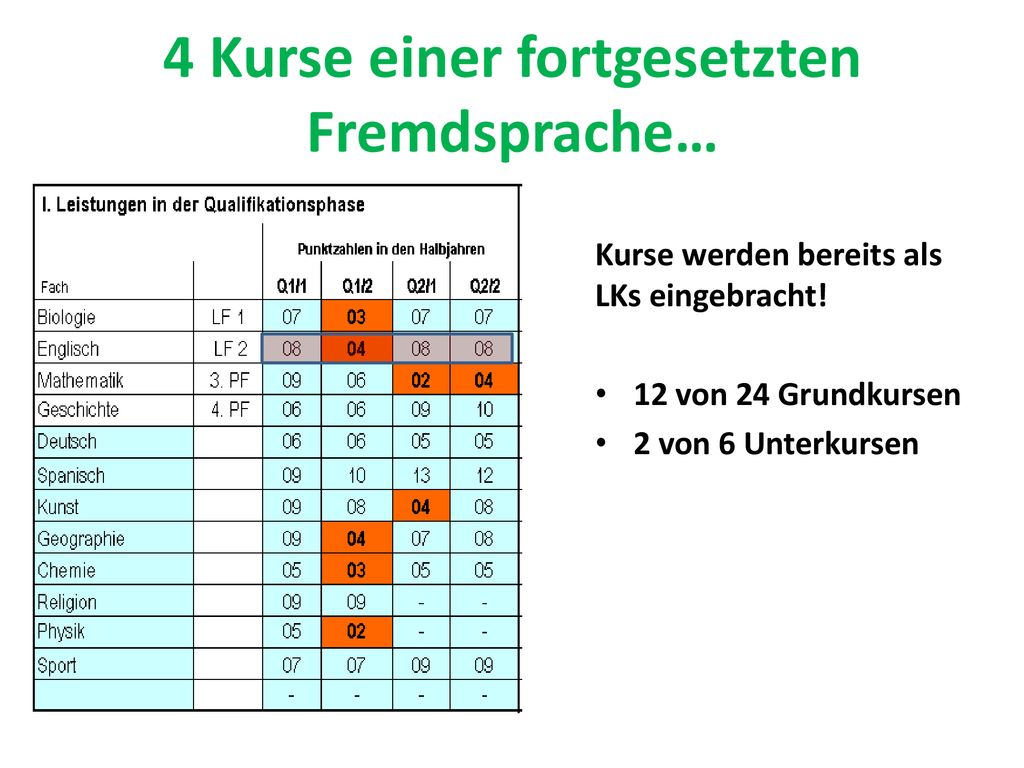 4 Kurse einer fortgesetzten Fremdsprache…

I. Leistungen in der Qualifikationsphase

| Fach | | Punktzahlen in den Halbjahren Q1/1 | Q1/2 | Q2/1 | Q2/2 |
|---|---|---|---|---|---|
| Biologie | LF 1 | 07 | 03 | 07 | 07 |
| Englisch | LF 2 | 08 | 04 | 08 | 08 |
| Mathematik | 3. PF | 09 | 06 | 02 | 04 |
| Geschichte | 4. PF | 06 | 06 | 09 | 10 |
| Deutsch | | 06 | 06 | 05 | 05 |
| Spanisch | | 09 | 10 | 13 | 12 |
| Kunst | | 09 | 08 | 04 | 08 |
| Geographie | | 09 | 04 | 07 | 08 |
| Chemie | | 05 | 03 | 05 | 05 |
| Religion | | 09 | 09 | - | - |
| Physik | | 05 | 02 | - | - |
| Sport | | 07 | 07 | 09 | 09 |
| | | - | - | - | - |

Kurse werden bereits als LKs eingebracht!

• 12 von 24 Grundkursen
• 2 von 6 Unterkursen